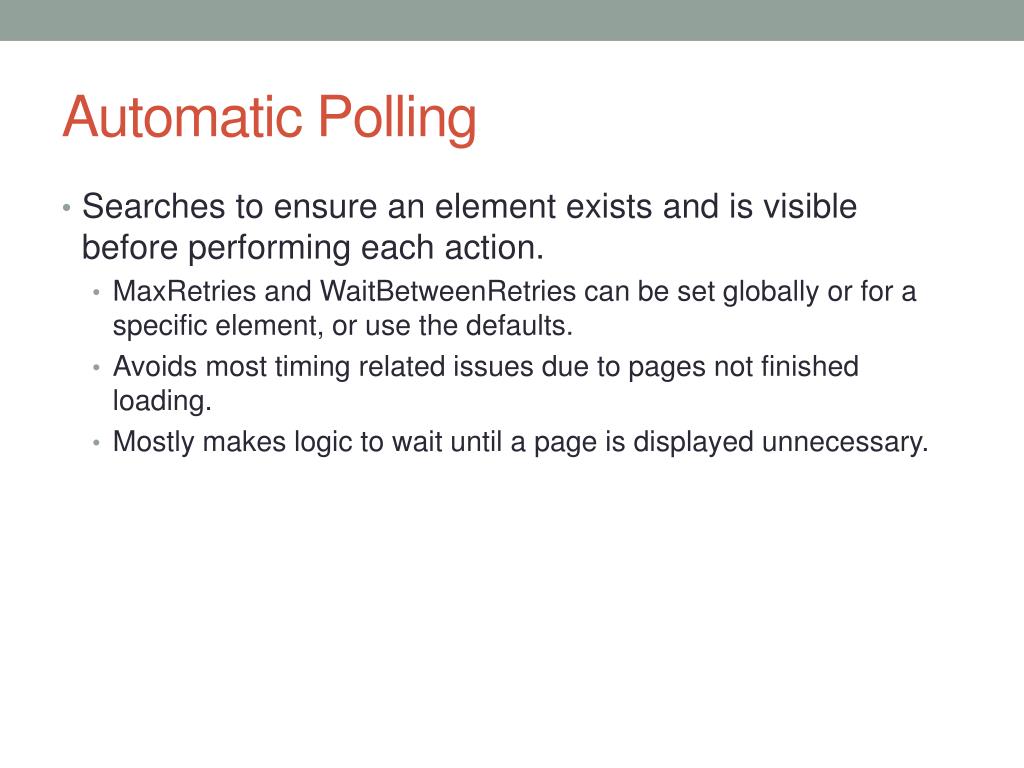 Automatic Polling

• Searches to ensure an element exists and is visible before performing each action.
• MaxRetries and WaitBetweenRetries can be set globally or for a specific element, or use the defaults.
• Avoids most timing related issues due to pages not finished loading.
• Mostly makes logic to wait until a page is displayed unnecessary.